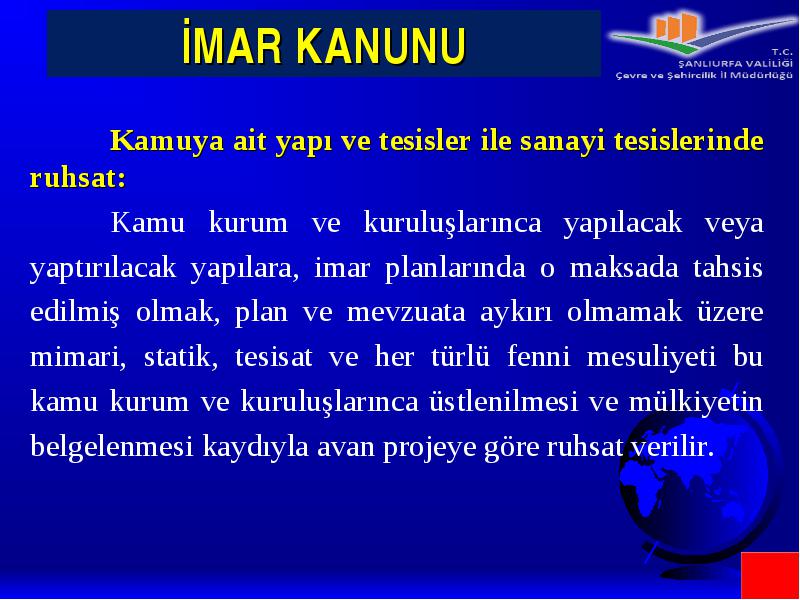 İMAR KANUNU

T.C.
ŞANLIURFA VALİLİĞİ
Çevre ve Şehircilik İl Müdürlüğü

Kamuya ait yapı ve tesisler ile sanayi tesislerinde ruhsat:

Kamu kurum ve kuruluşlarınca yapılacak veya yaptırılacak yapılara, imar planlarında o maksada tahsis edilmiş olmak, plan ve mevzuata aykırı olmamak üzere mimari, statik, tesisat ve her türlü fenni mesuliyeti bu kamu kurum ve kuruluşlarınca üstlenilmesi ve mülkiyetin belgelenmesi kaydıyla avan projeye göre ruhsat verilir.